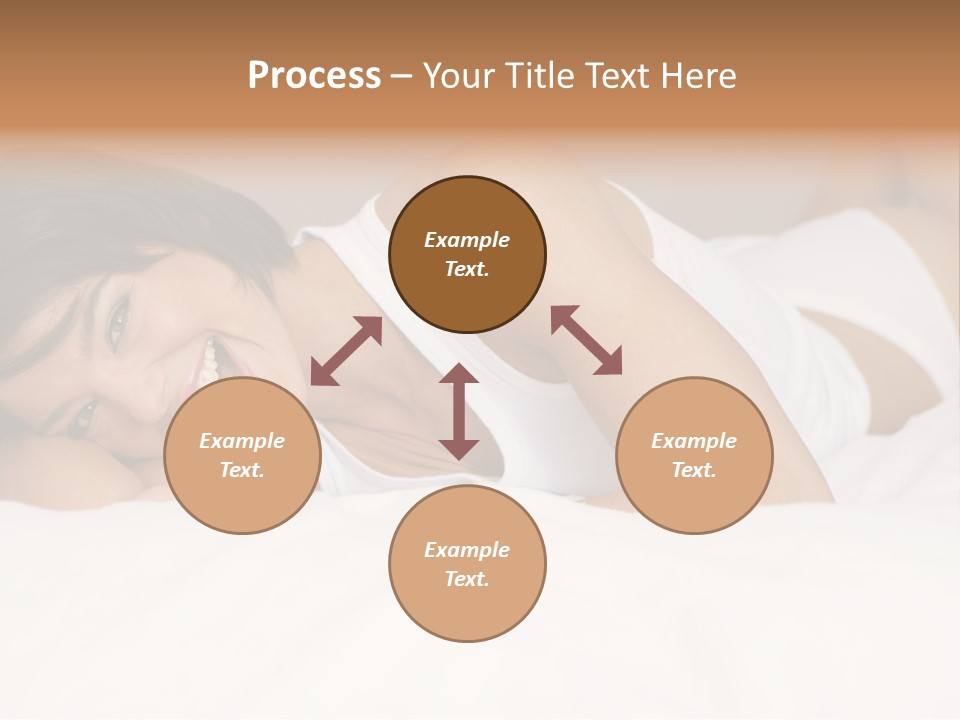 Process – Your Title Text Here

Example Text.

Example Text.

Example Text.

Example Text.